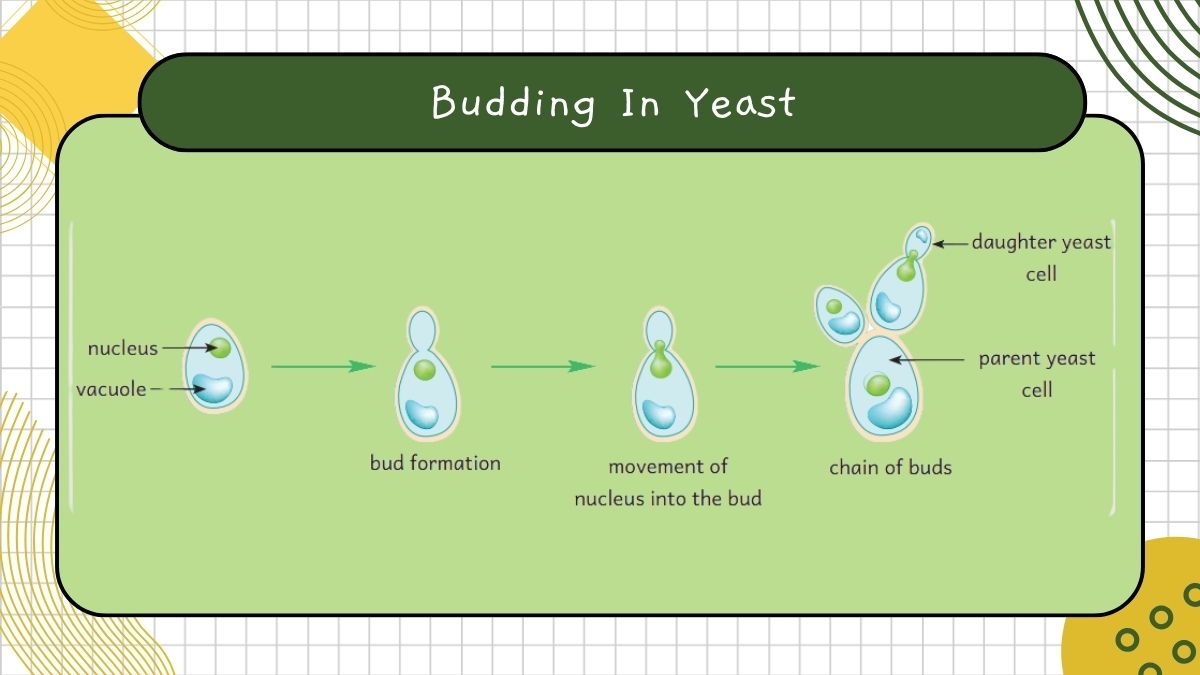 Budding In Yeast

nucleus
vacuole

bud formation

movement of nucleus into the bud

chain of buds

daughter yeast cell

parent yeast cell